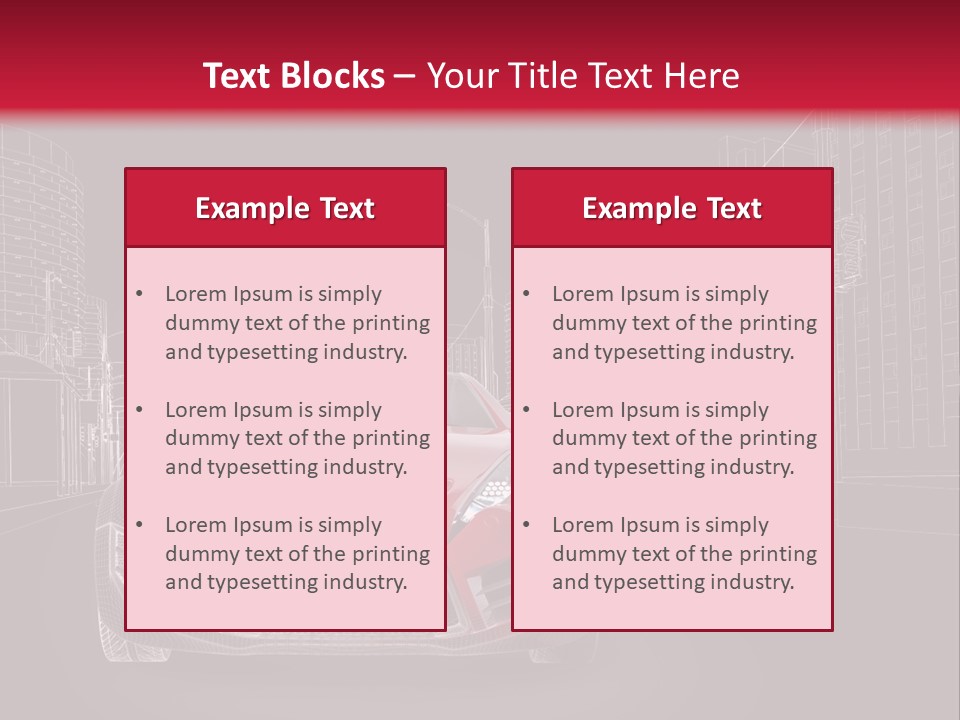 Text Blocks – Your Title Text Here

Example Text

• Lorem Ipsum is simply dummy text of the printing and typesetting industry.

• Lorem Ipsum is simply dummy text of the printing and typesetting industry.

• Lorem Ipsum is simply dummy text of the printing and typesetting industry.

Example Text

• Lorem Ipsum is simply dummy text of the printing and typesetting industry.

• Lorem Ipsum is simply dummy text of the printing and typesetting industry.

• Lorem Ipsum is simply dummy text of the printing and typesetting industry.